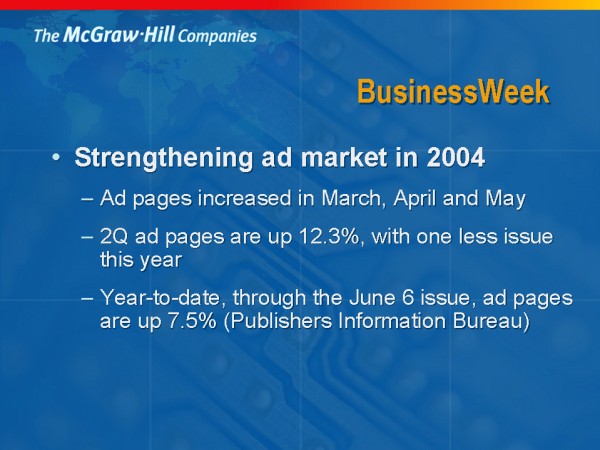 The McGraw·Hill Companies

BusinessWeek

• Strengthening ad market in 2004

– Ad pages increased in March, April and May

– 2Q ad pages are up 12.3%, with one less issue this year

– Year-to-date, through the June 6 issue, ad pages are up 7.5% (Publishers Information Bureau)